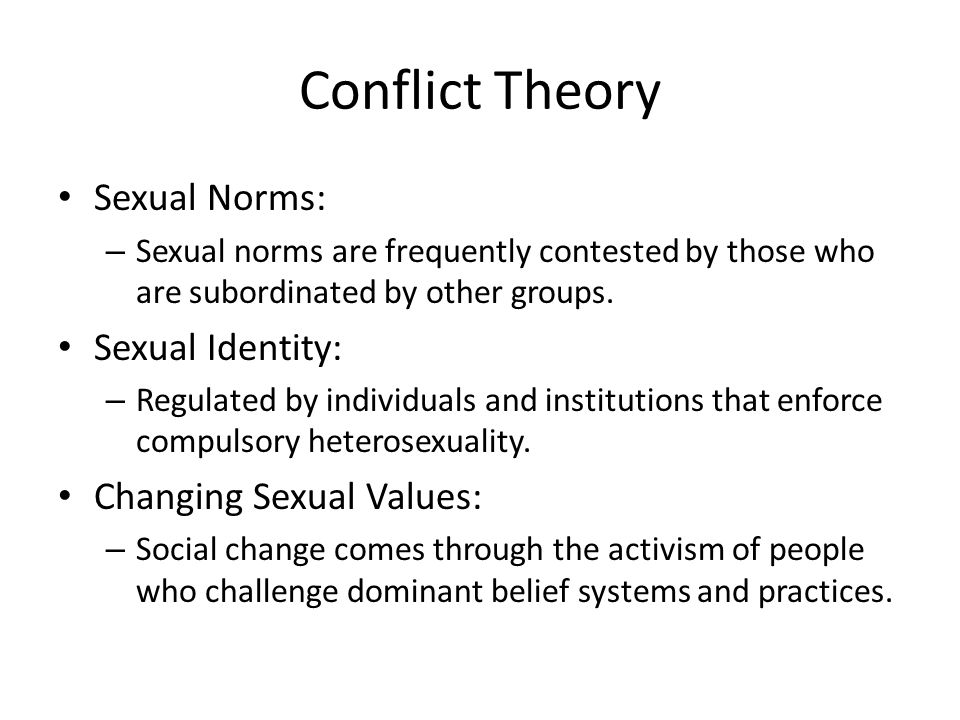 Conflict Theory

• Sexual Norms:
– Sexual norms are frequently contested by those who are subordinated by other groups.
• Sexual Identity:
– Regulated by individuals and institutions that enforce compulsory heterosexuality.
• Changing Sexual Values:
– Social change comes through the activism of people who challenge dominant belief systems and practices.